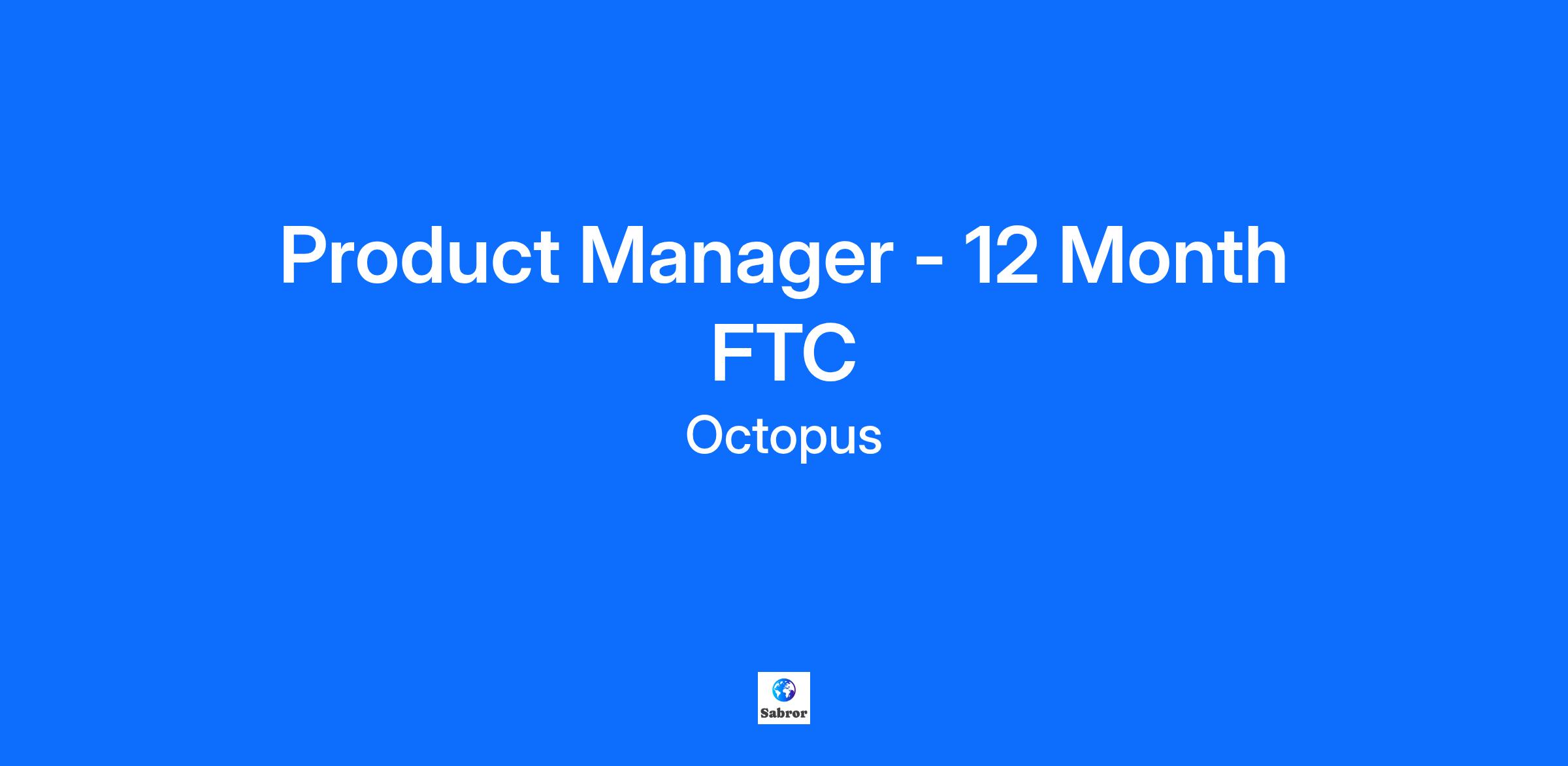 Product Manager - 12 Month FTC

Octopus

Sabror